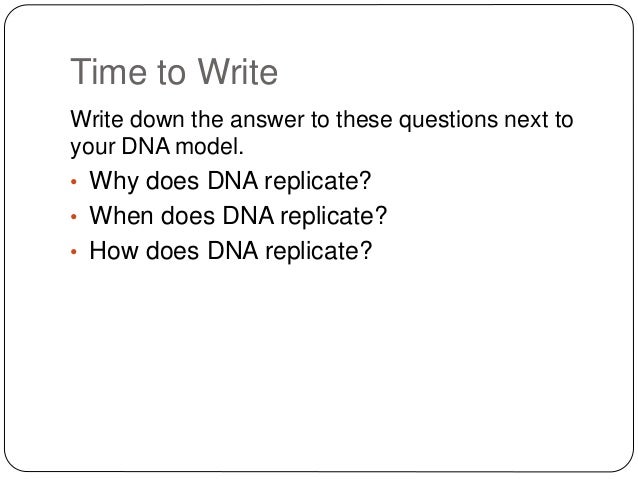 Time to Write

Write down the answer to these questions next to your DNA model.

• Why does DNA replicate?
• When does DNA replicate?
• How does DNA replicate?